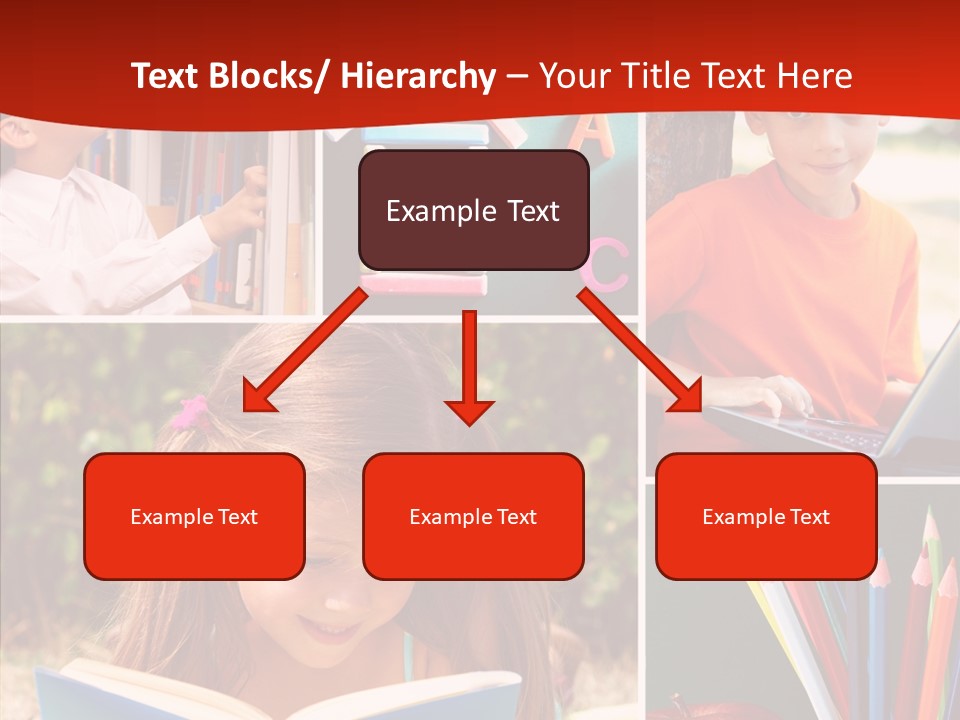 Text Blocks/ Hierarchy – Your Title Text Here

Example Text

Example Text

Example Text

Example Text